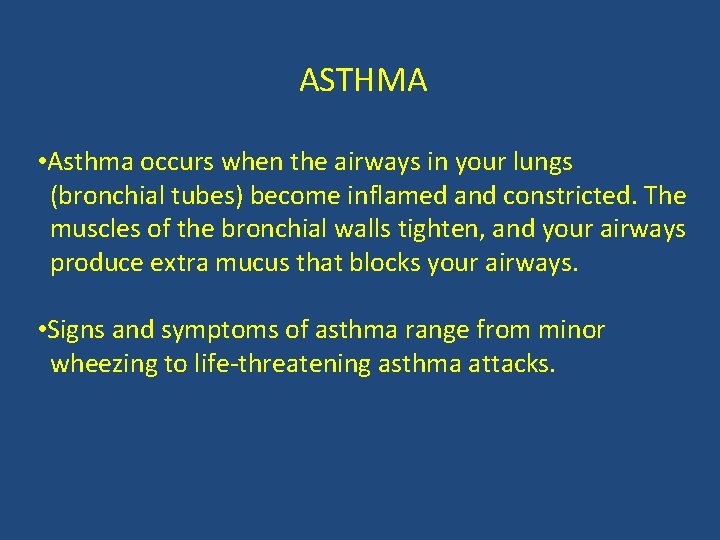 ASTHMA

•Asthma occurs when the airways in your lungs (bronchial tubes) become inflamed and constricted. The muscles of the bronchial walls tighten, and your airways produce extra mucus that blocks your airways.

•Signs and symptoms of asthma range from minor wheezing to life-threatening asthma attacks.